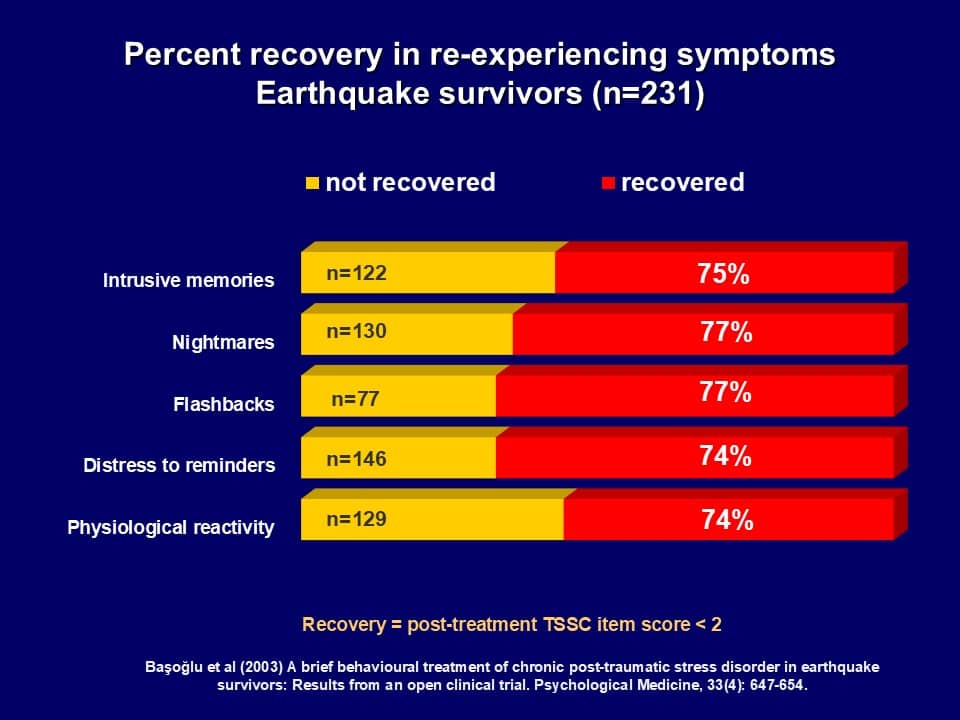 Percent recovery in re-experiencing symptoms
Earthquake survivors (n=231)

not recovered
recovered

Intrusive memories
n=122
75%

Nightmares
n=130
77%

Flashbacks
n=77
77%

Distress to reminders
n=146
74%

Physiological reactivity
n=129
74%

Recovery = post-treatment TSSC item score < 2

Başoğlu et al (2003) A brief behavioural treatment of chronic post-traumatic stress disorder in earthquake survivors: Results from an open clinical trial. Psychological Medicine, 33(4): 647-654.